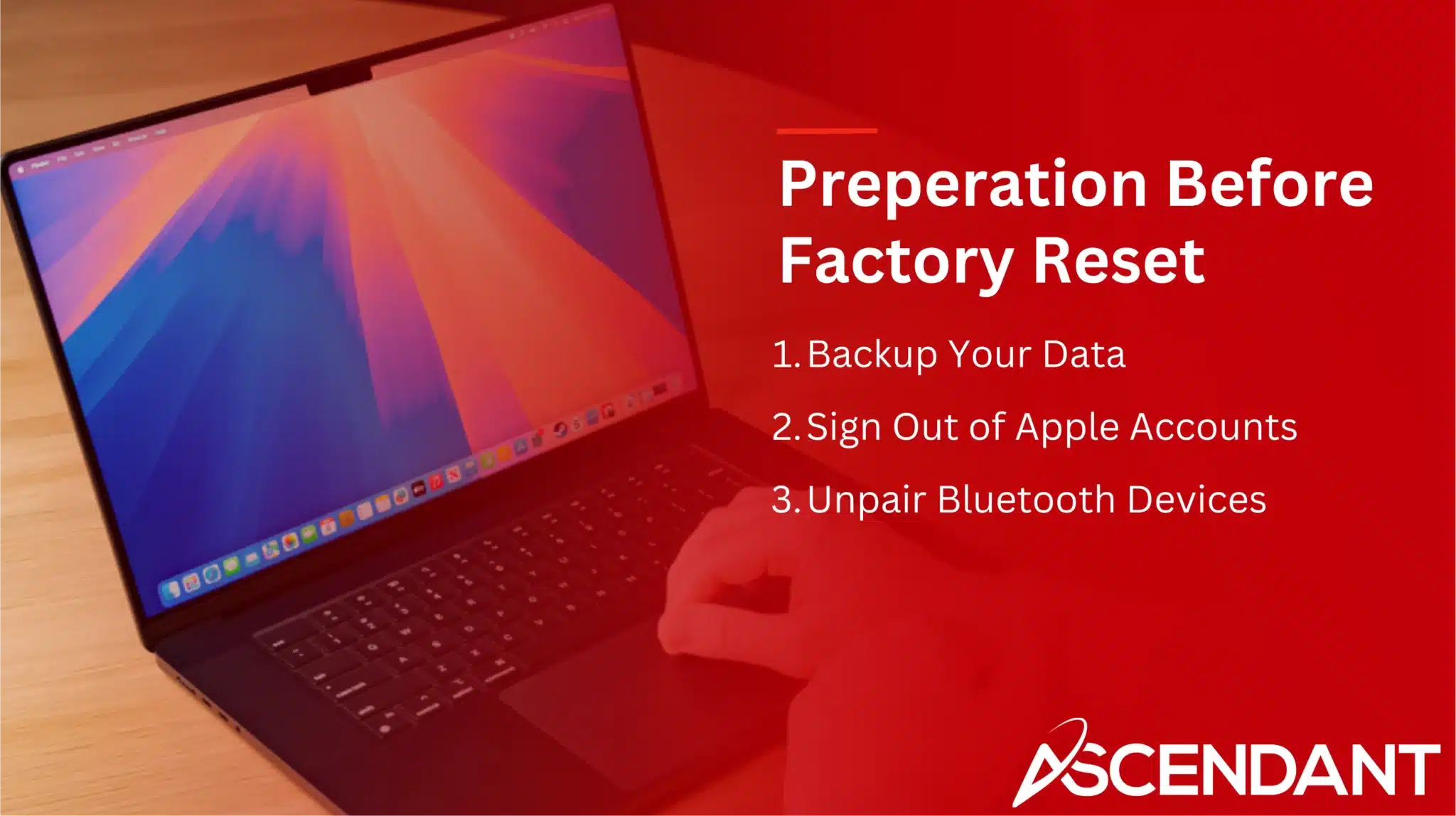 Preperation Before Factory Reset

1. Backup Your Data

2. Sign Out of Apple Accounts

3. Unpair Bluetooth Devices

ASCENDANT